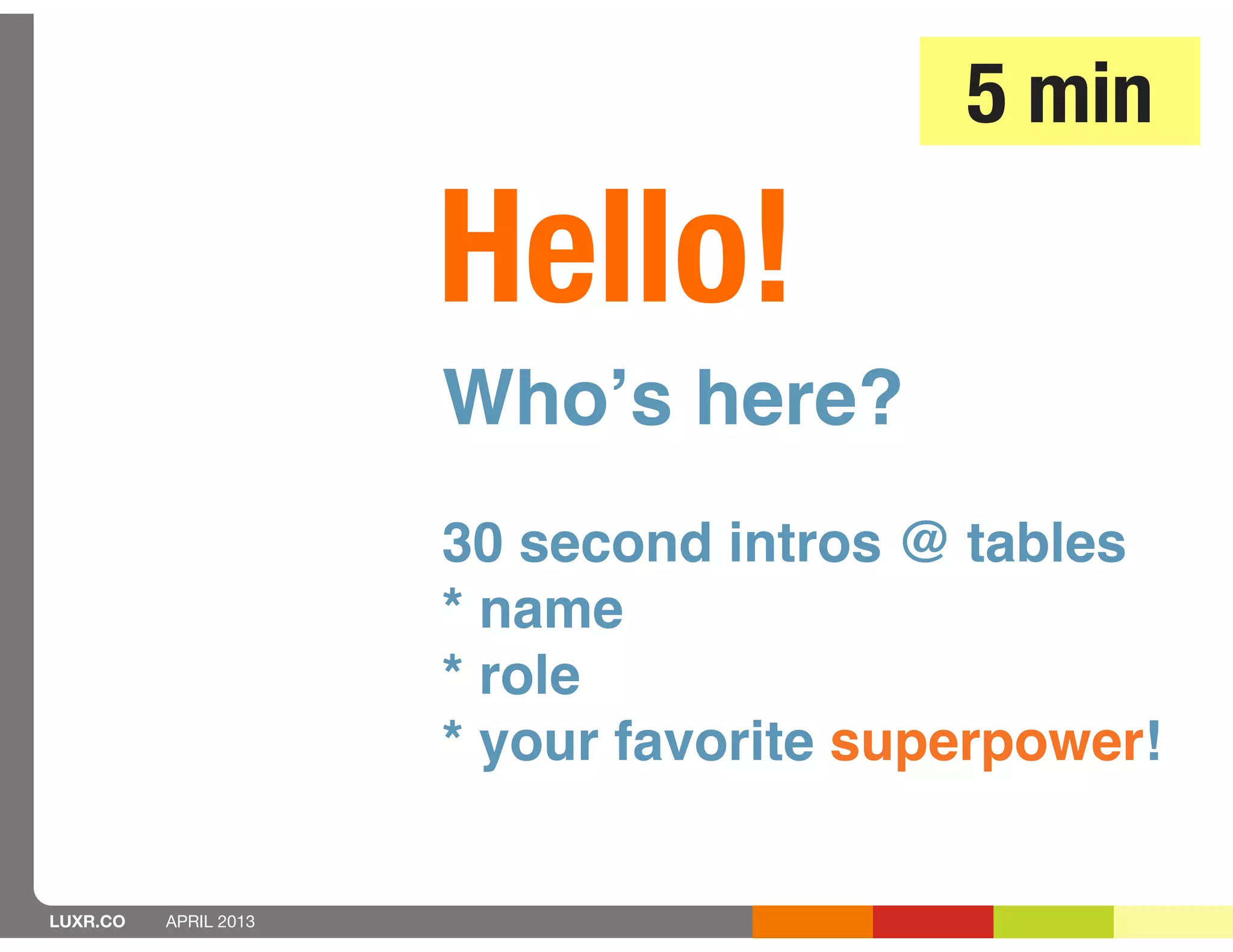 5 min

Hello!

Who’s here?

30 second intros @ tables
* name
* role
* your favorite superpower!

LUXR.CO APRIL 2013